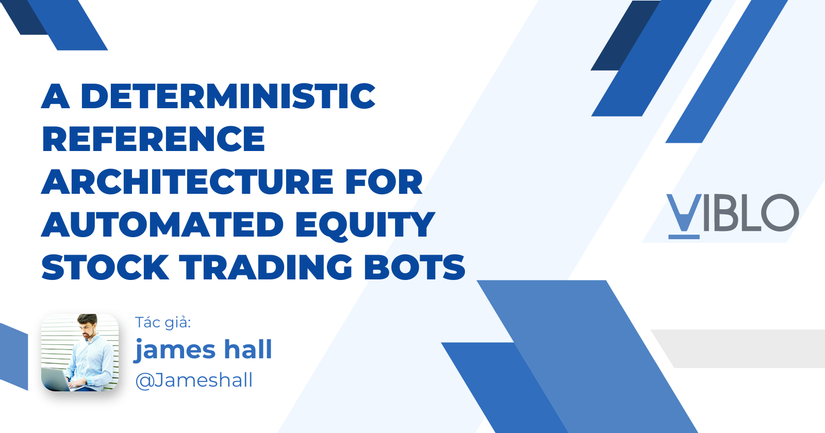 A DETERMINISTIC REFERENCE ARCHITECTURE FOR AUTOMATED EQUITY STOCK TRADING BOTS

VIBLO

Tác giả:
james hall
@Jameshall